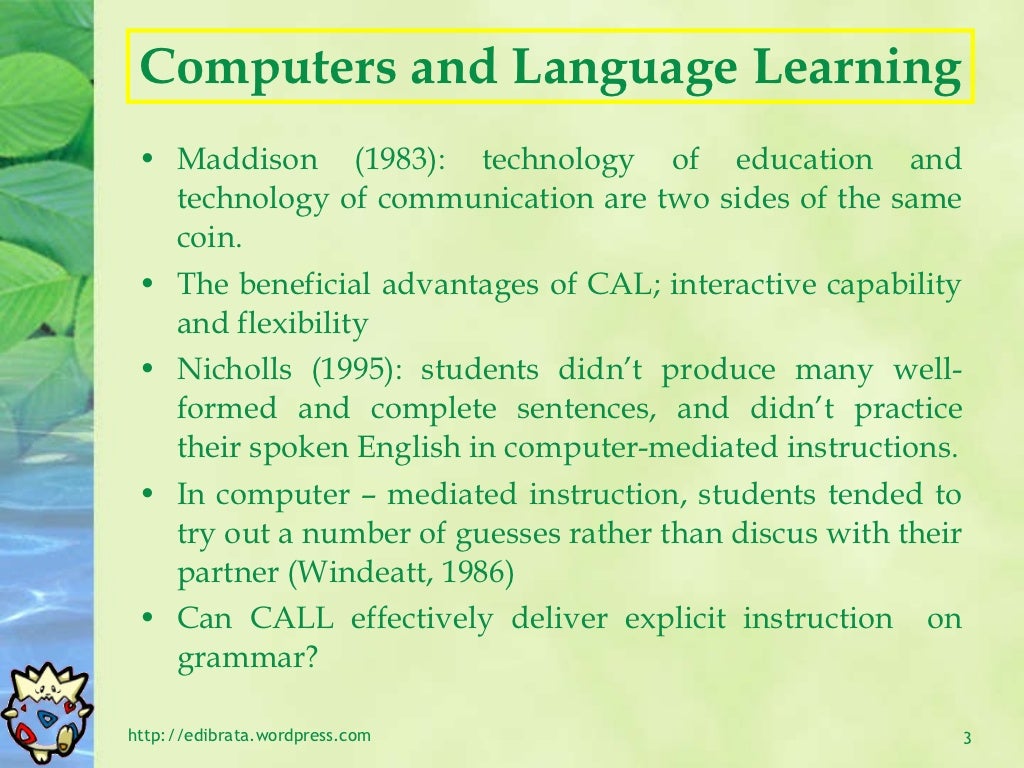 Computers and Language Learning

• Maddison (1983): technology of education and technology of communication are two sides of the same coin.
• The beneficial advantages of CAL; interactive capability and flexibility
• Nicholls (1995): students didn't produce many well-formed and complete sentences, and didn't practice their spoken English in computer-mediated instructions.
• In computer – mediated instruction, students tended to try out a number of guesses rather than discus with their partner (Windeatt, 1986)
• Can CALL effectively deliver explicit instruction on grammar?

http://edibrata.wordpress.com

3